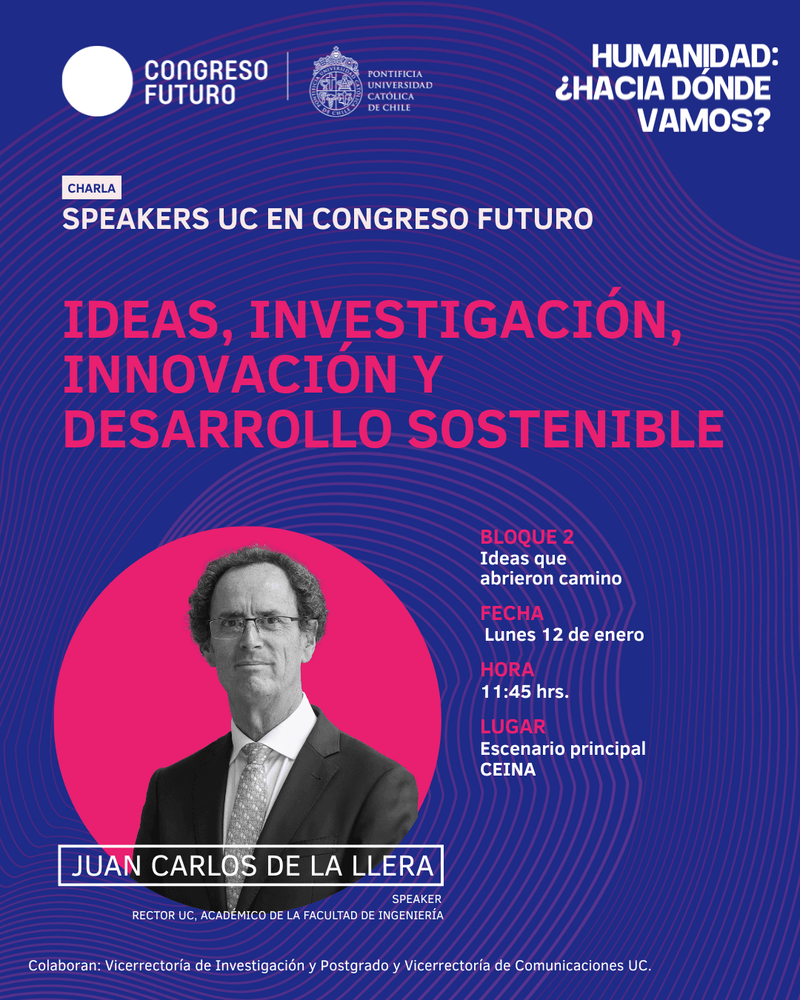 CONGRESO FUTURO

PONTIFICIA UNIVERSIDAD CATÓLICA DE CHILE

HUMANIDAD: ¿HACIA DÓNDE VAMOS?

CHARLA

SPEAKERS UC EN CONGRESO FUTURO

IDEAS, INVESTIGACIÓN, INNOVACIÓN Y DESARROLLO SOSTENIBLE

BLOQUE 2
Ideas que abrieron camino

FECHA
Lunes 12 de enero

HORA
11:45 hrs.

LUGAR
Escenario principal CEINA

JUAN CARLOS DE LA LLERA

SPEAKER
RECTOR UC, ACADÉMICO DE LA FACULTAD DE INGENIERÍA

Colaboran: Vicerrectoría de Investigación y Postgrado y Vicerrectoría de Comunicaciones UC.